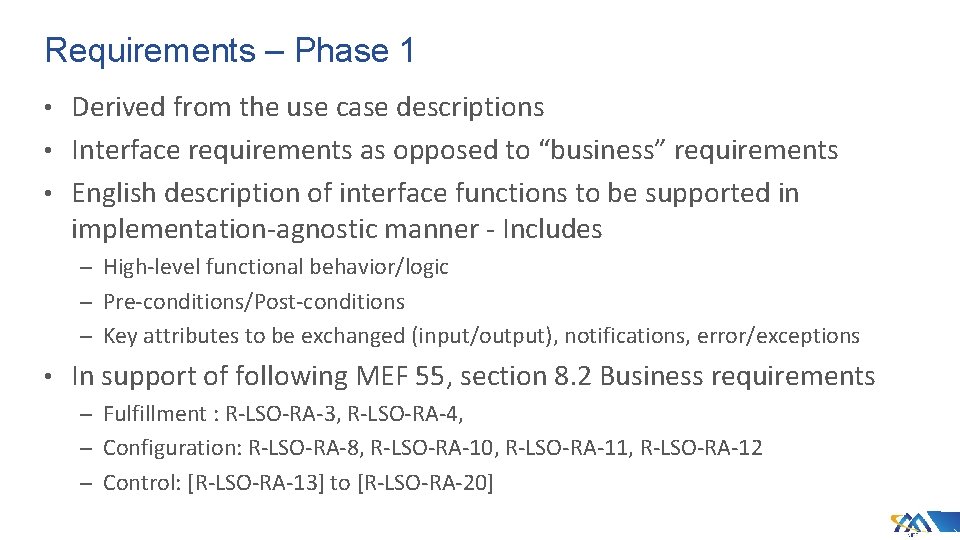 Requirements – Phase 1

• Derived from the use case descriptions
• Interface requirements as opposed to “business” requirements
• English description of interface functions to be supported in implementation-agnostic manner - Includes
– High-level functional behavior/logic
– Pre-conditions/Post-conditions
– Key attributes to be exchanged (input/output), notifications, error/exceptions
• In support of following MEF 55, section 8.2 Business requirements
– Fulfillment : R-LSO-RA-3, R-LSO-RA-4,
– Configuration: R-LSO-RA-8, R-LSO-RA-10, R-LSO-RA-11, R-LSO-RA-12
– Control: [R-LSO-RA-13] to [R-LSO-RA-20]